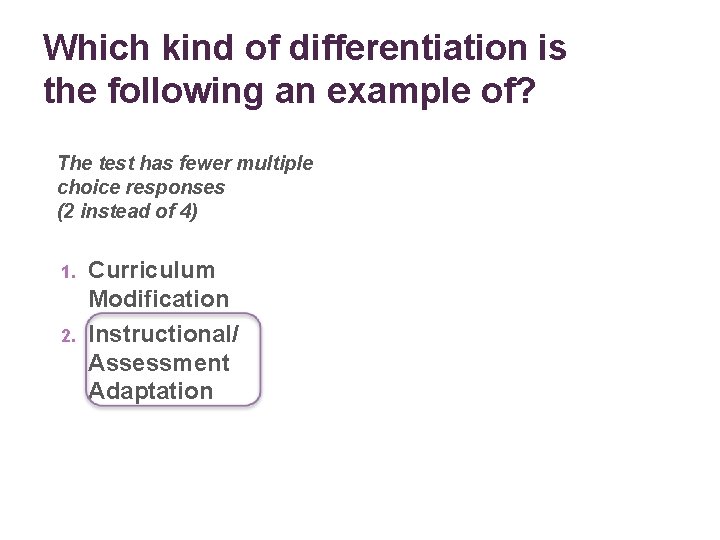 Which kind of differentiation is the following an example of?

The test has fewer multiple choice responses
(2 instead of 4)

1. Curriculum Modification
2. Instructional/ Assessment Adaptation